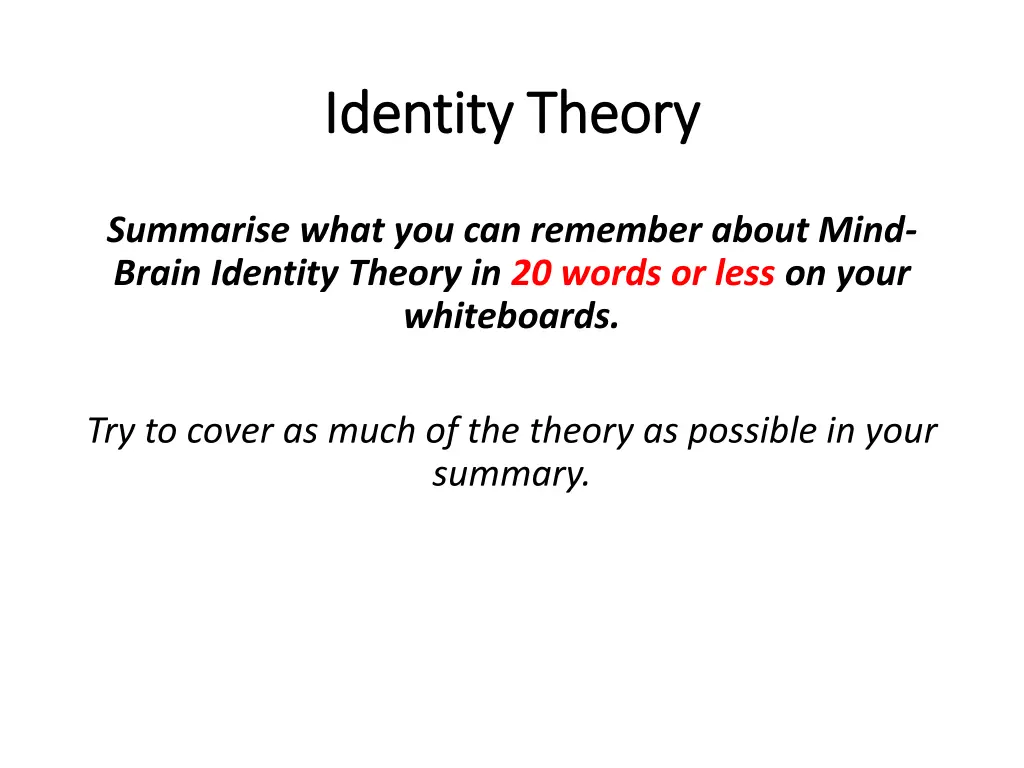 Identity Theory

Summarise what you can remember about Mind-Brain Identity Theory in 20 words or less on your whiteboards.

Try to cover as much of the theory as possible in your summary.